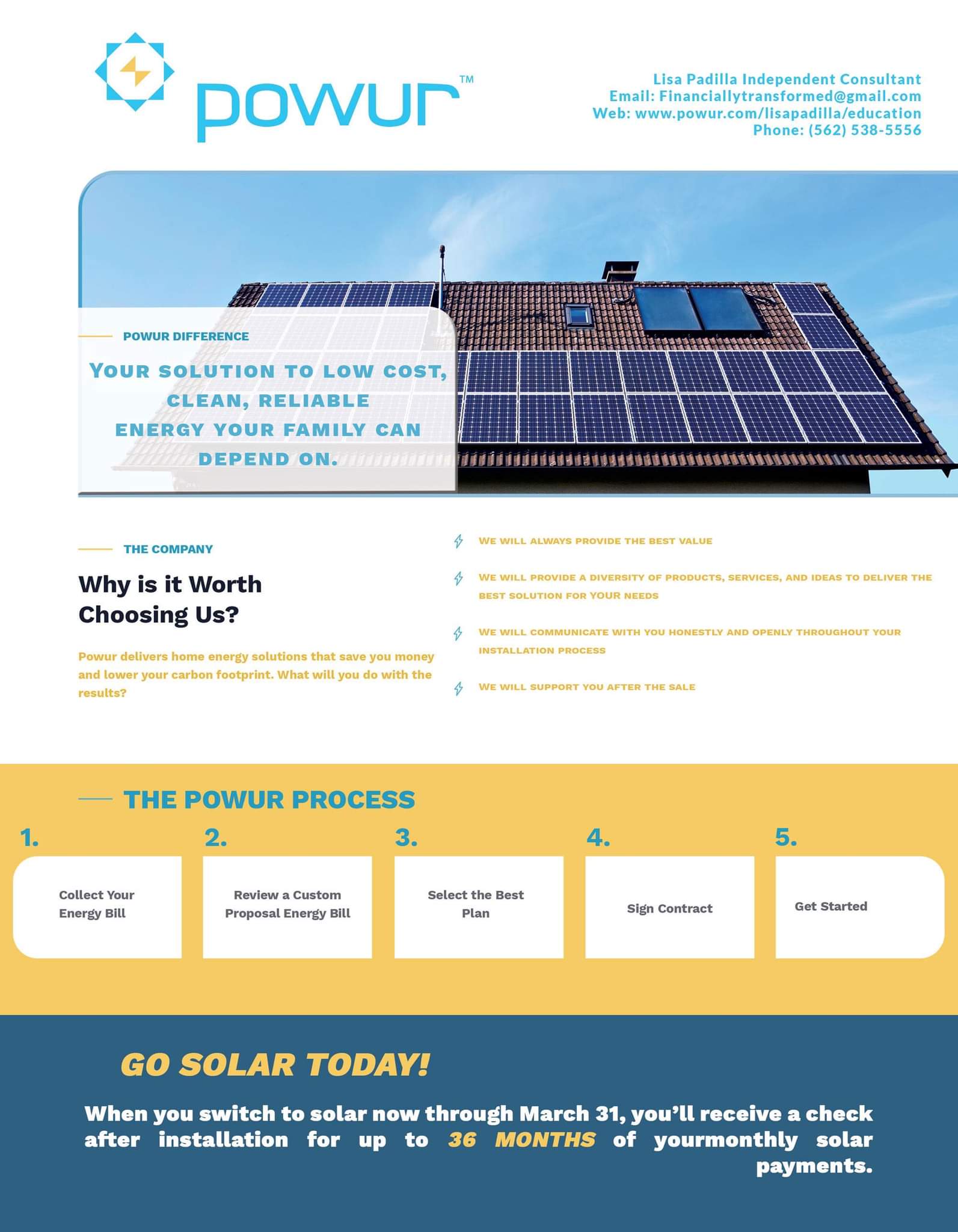 powur™

Lisa Padilla Independent Consultant
Email: Financiallytransformed@gmail.com
Web: www.powur.com/lisapadilla/education
Phone: (562) 538-5556

POWUR DIFFERENCE

YOUR SOLUTION TO LOW COST, CLEAN, RELIABLE ENERGY YOUR FAMILY CAN DEPEND ON.

THE COMPANY

Why is it Worth Choosing Us?

Powur delivers home energy solutions that save you money and lower your carbon footprint. What will you do with the results?

WE WILL ALWAYS PROVIDE THE BEST VALUE

WE WILL PROVIDE A DIVERSITY OF PRODUCTS, SERVICES, AND IDEAS TO DELIVER THE BEST SOLUTION FOR YOUR NEEDS

WE WILL COMMUNICATE WITH YOU HONESTLY AND OPENLY THROUGHOUT YOUR INSTALLATION PROCESS

WE WILL SUPPORT YOU AFTER THE SALE

THE POWUR PROCESS

1. Collect Your Energy Bill

2. Review a Custom Proposal Energy Bill

3. Select the Best Plan

4. Sign Contract

5. Get Started

GO SOLAR TODAY!

When you switch to solar now through March 31, you'll receive a check after installation for up to 36 MONTHS of yourmonthly solar payments.